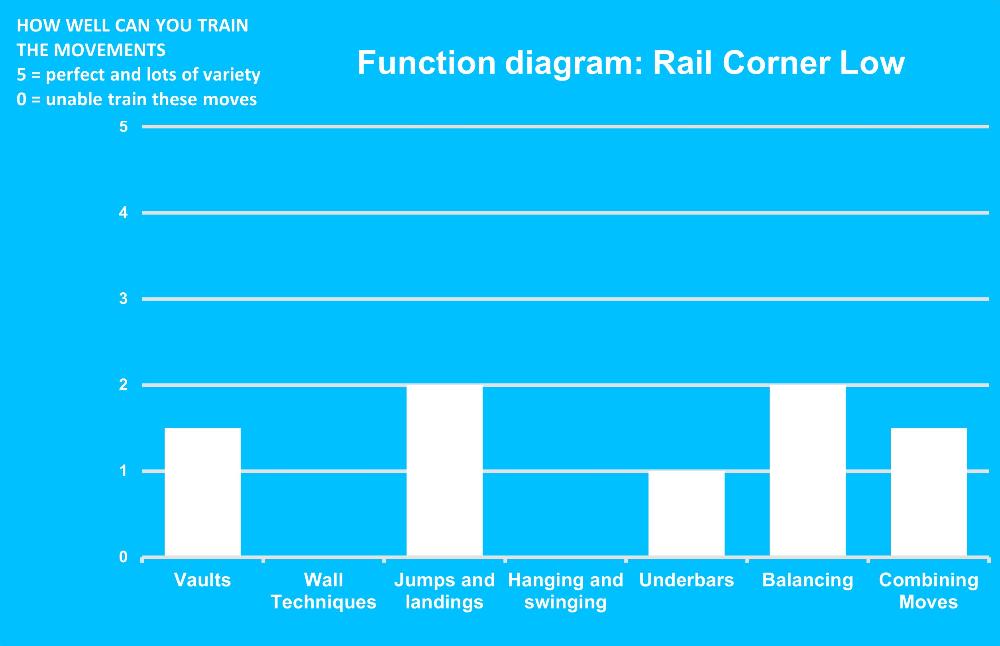 HOW WELL CAN YOU TRAIN THE MOVEMENTS
5 = perfect and lots of variety
0 = unable train these moves

Function diagram: Rail Corner Low

5
4
3
2
1
0

Vaults
Wall Techniques
Jumps and landings
Hanging and swinging
Underbars
Balancing
Combining Moves